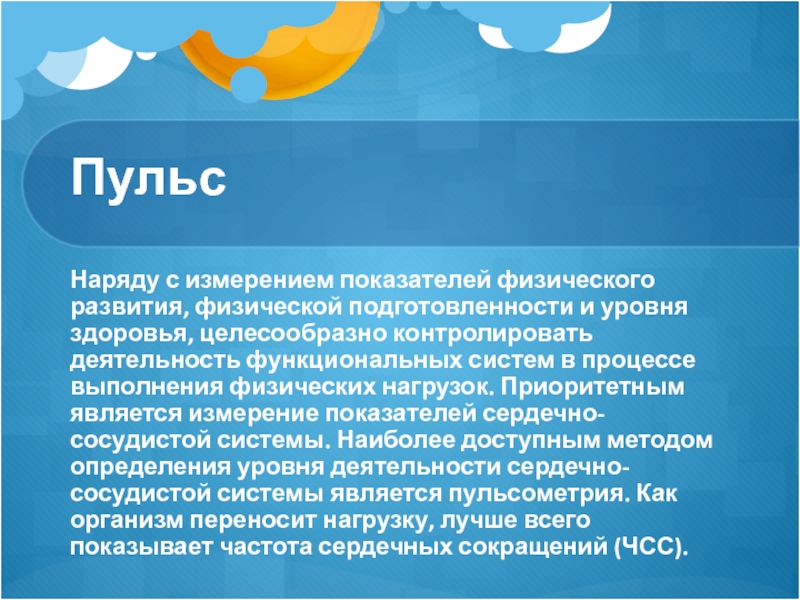 Пульс

Наряду с измерением показателей физического развития, физической подготовленности и уровня здоровья, целесообразно контролировать деятельность функциональных систем в процессе выполнения физических нагрузок. Приоритетным является измерение показателей сердечно-сосудистой системы. Наиболее доступным методом определения уровня деятельности сердечно-сосудистой системы является пульсометрия. Как организм переносит нагрузку, лучше всего показывает частота сердечных сокращений (ЧСС).